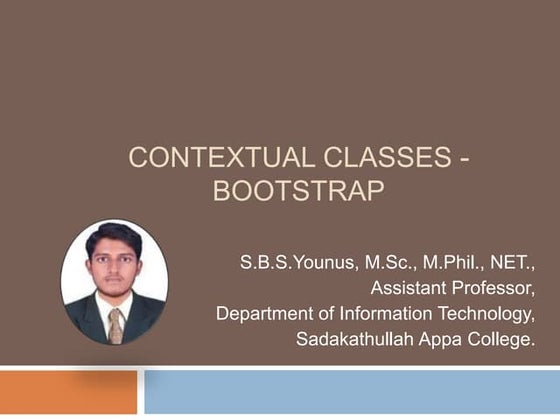 CONTEXTUAL CLASSES - BOOTSTRAP

S.B.S.Younus, M.Sc., M.Phil., NET.,
Assistant Professor,
Department of Information Technology,
Sadakathullah Appa College.